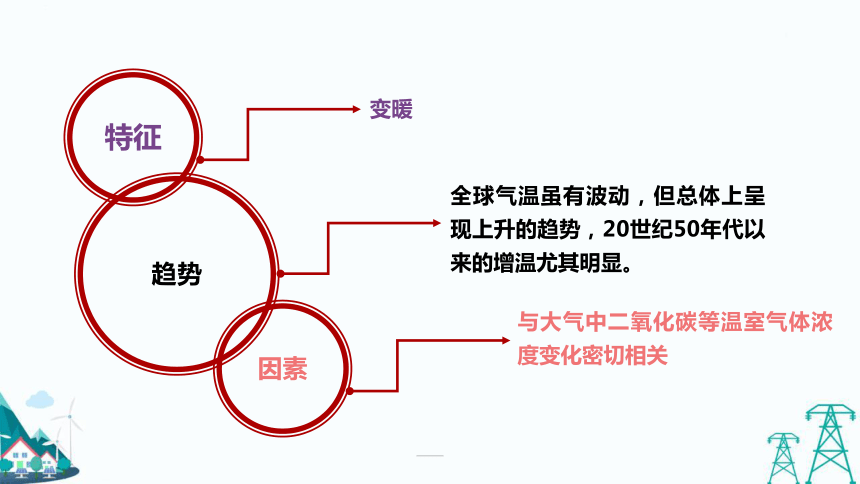 特征

变暖

趋势

全球气温虽有波动，但总体上呈现上升的趋势，20世纪50年代以来的增温尤其明显。

因素

与大气中二氧化碳等温室气体浓度变化密切相关